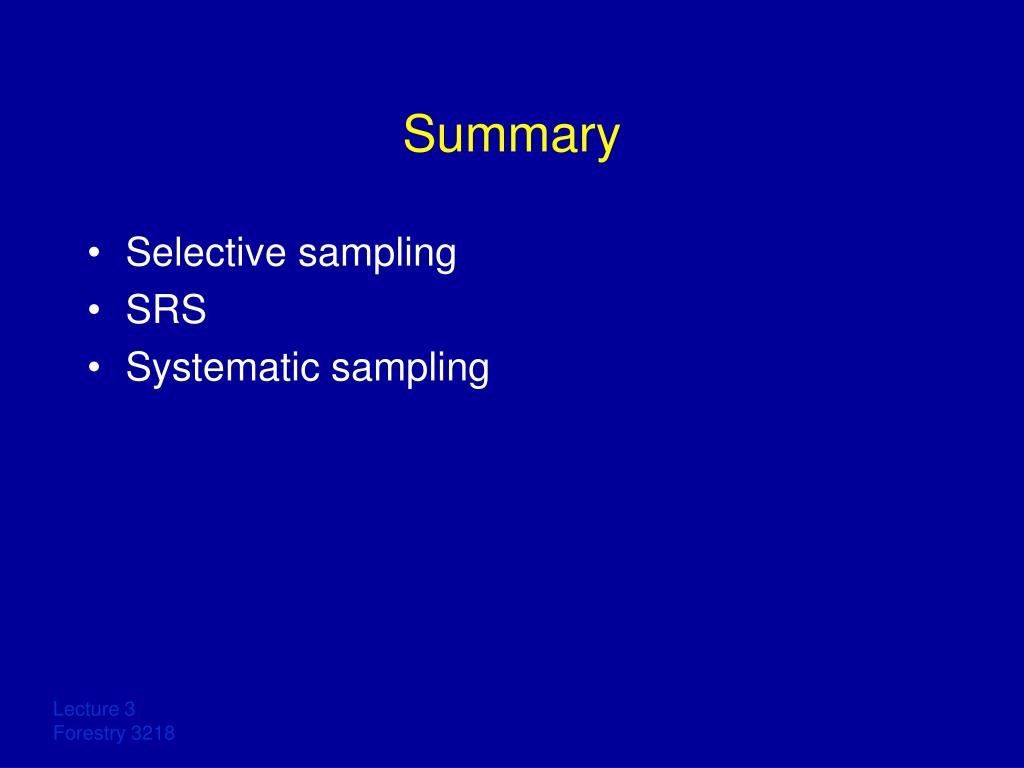 Summary

• Selective sampling
• SRS
• Systematic sampling

Lecture 3
Forestry 3218